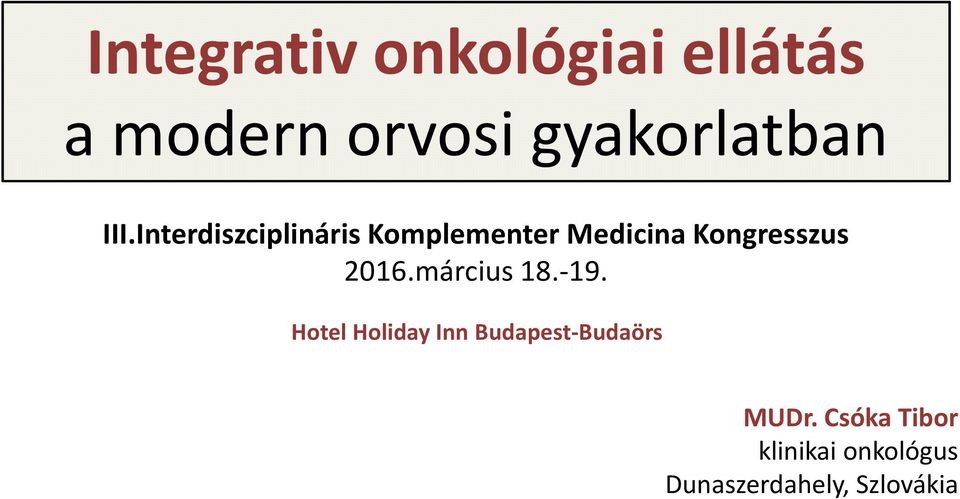 Integrativ onkológiai ellátás
a modern orvosi gyakorlatban

III.Interdiszciplináris Komplementer Medicina Kongresszus
2016.március 18.-19.

Hotel Holiday Inn Budapest-Budaörs

MUDr. Csóka Tibor
klinikai onkológus
Dunaszerdahely, Szlovákia